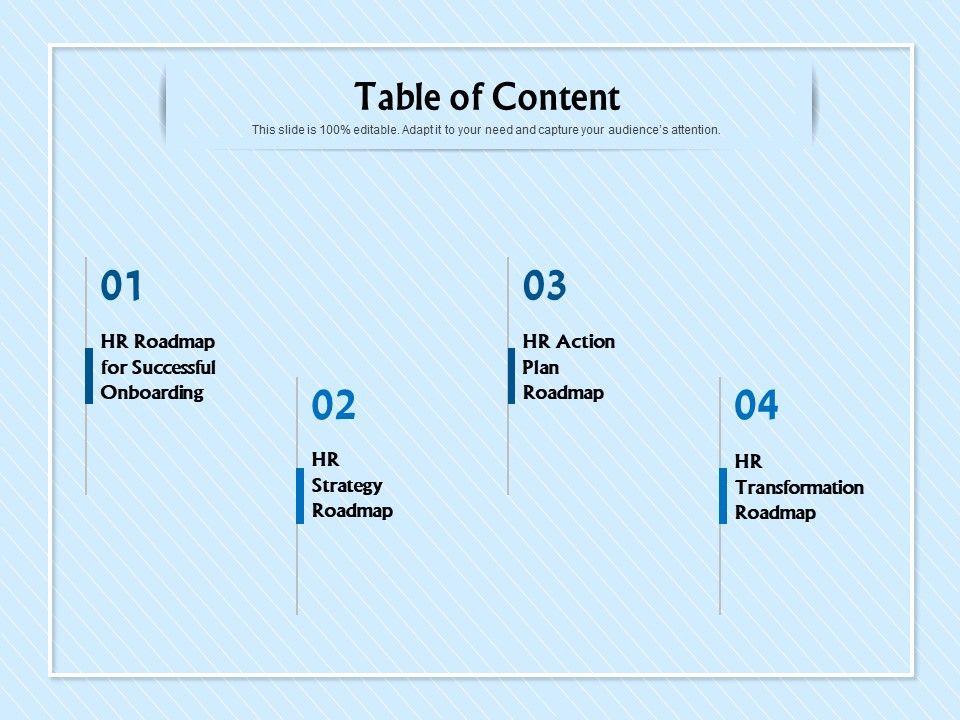 Table of Content

This slide is 100% editable. Adapt it to your need and capture your audience's attention.

01

HR Roadmap for Successful Onboarding

02

HR Strategy Roadmap

03

HR Action Plan Roadmap

04

HR Transformation Roadmap